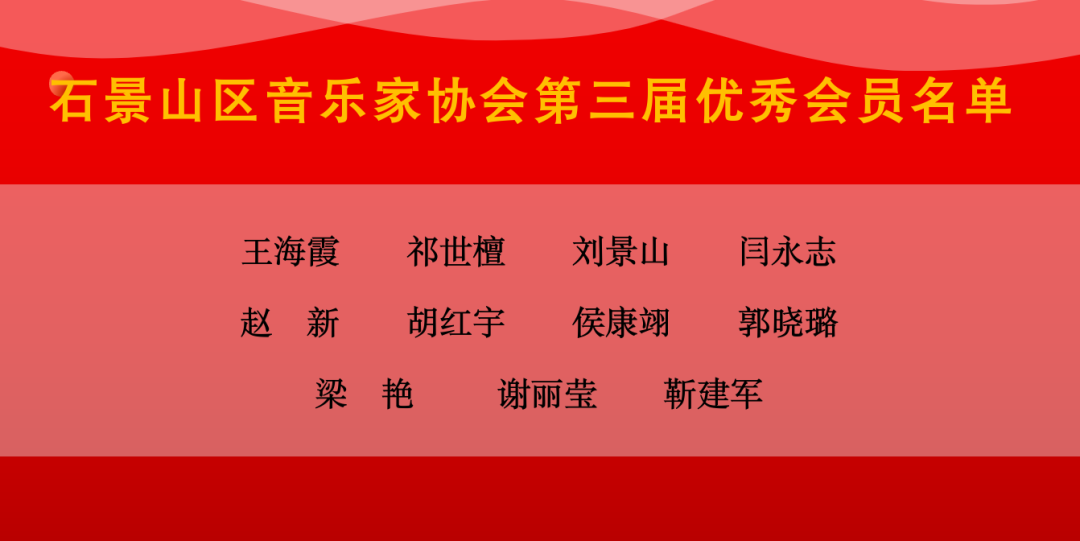 石景山区音乐家协会第三届优秀会员名单

王海霞 祁世檀 刘景山 闫永志

赵 新 胡红宇 侯康翊 郭晓璐

梁 艳 谢丽莹 靳建军